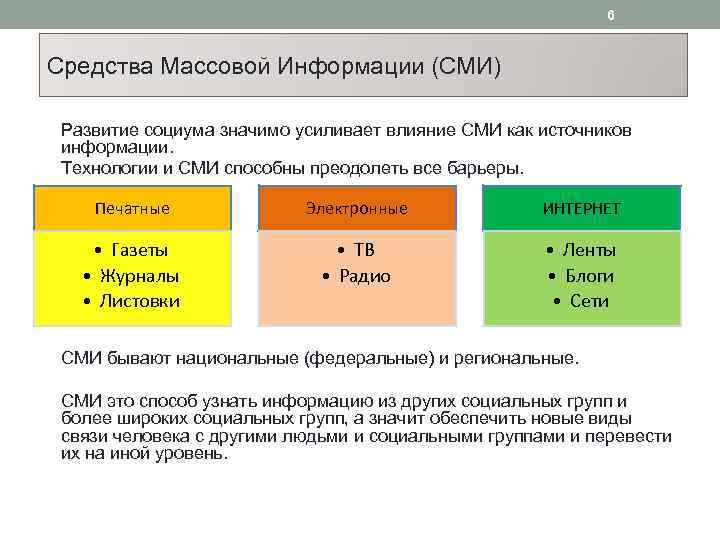 6

Средства Массовой Информации (СМИ)

Развитие социума значимо усиливает влияние СМИ как источников информации.

Технологии и СМИ способны преодолеть все барьеры.

Печатные
• Газеты
• Журналы
• Листовки

Электронные
• ТВ
• Радио

ИНТЕРНЕТ
• Ленты
• Блоги
• Сети

СМИ бывают национальные (федеральные) и региональные.

СМИ это способ узнать информацию из других социальных групп и более широких социальных групп, а значит обеспечить новые виды связи человека с другими людьми и социальными группами и перевести их на иной уровень.